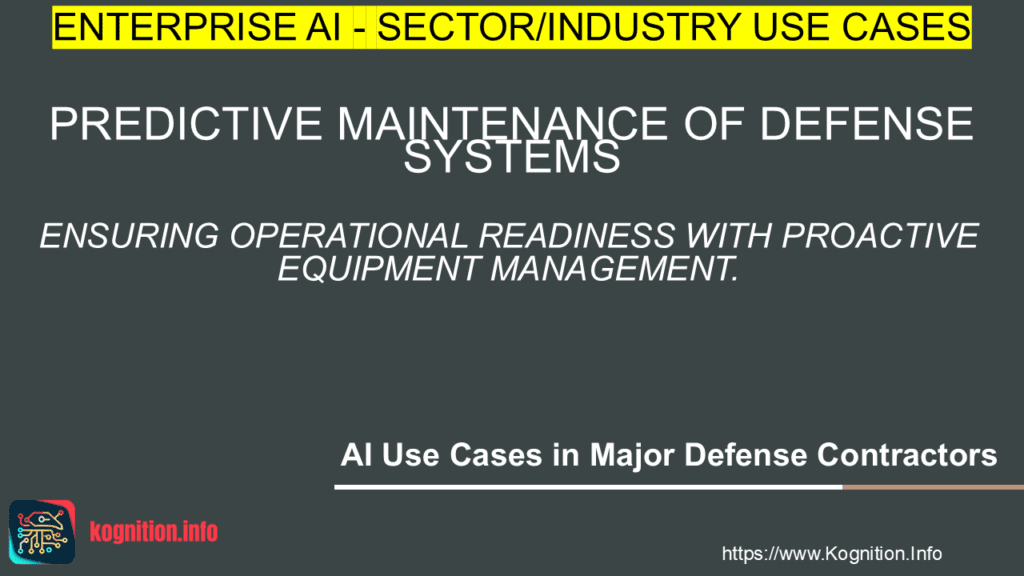 ENTERPRISE AI - SECTOR/INDUSTRY USE CASES

PREDICTIVE MAINTENANCE OF DEFENSE SYSTEMS

ENSURING OPERATIONAL READINESS WITH PROACTIVE EQUIPMENT MANAGEMENT.

AI Use Cases in Major Defense Contractors

kognition.info

https://www.Kognition.Info